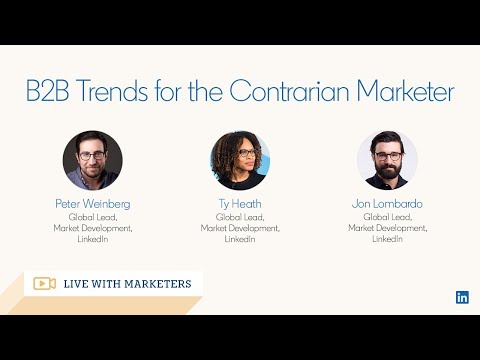 B2B Trends for the Contrarian Marketer

Peter Weinberg
Global Lead,
Market Development,
LinkedIn

Ty Heath
Global Lead,
Market Development,
LinkedIn

Jon Lombardo
Global Lead,
Market Development,
LinkedIn

LIVE WITH MARKETERS

in